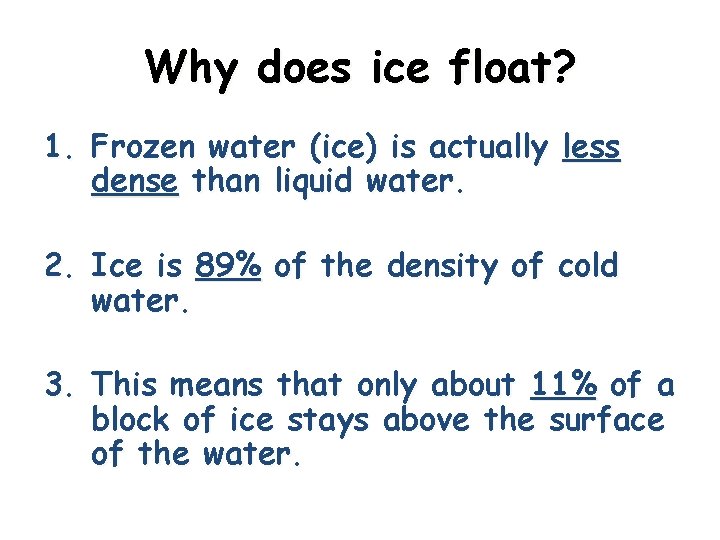 Why does ice float?

1. Frozen water (ice) is actually less dense than liquid water.

2. Ice is 89% of the density of cold water.

3. This means that only about 11% of a block of ice stays above the surface of the water.